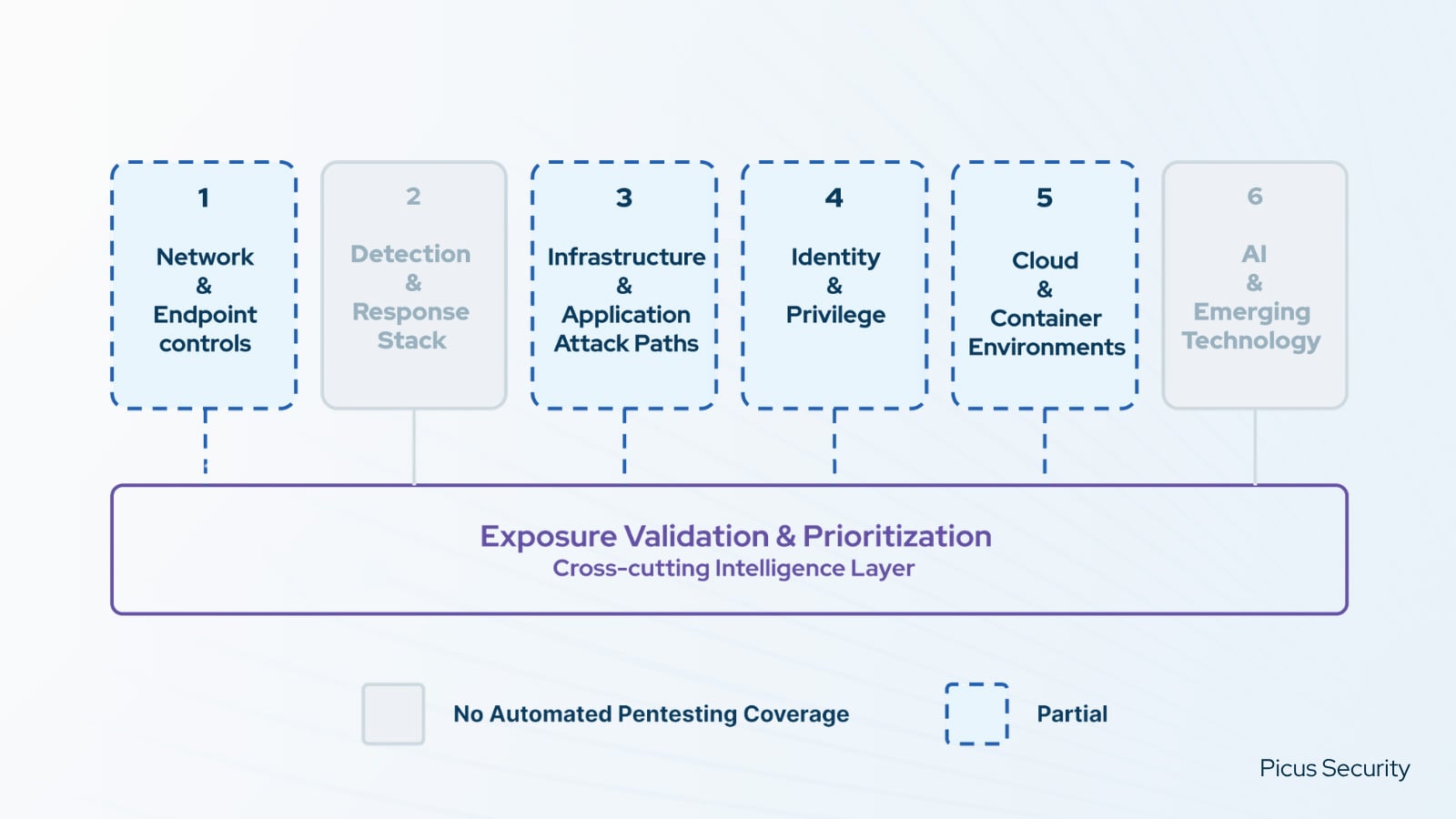 1
Network
&
Endpoint
controls

2
Detection
&
Response
Stack

3
Infrastructure
&
Application
Attack Paths

4
Identity
&
Privilege

5
Cloud
&
Container
Environments

6
AI
&
Emerging
Technology

Exposure Validation & Prioritization
Cross-cutting Intelligence Layer

No Automated Pentesting Coverage

Partial

Picus Security